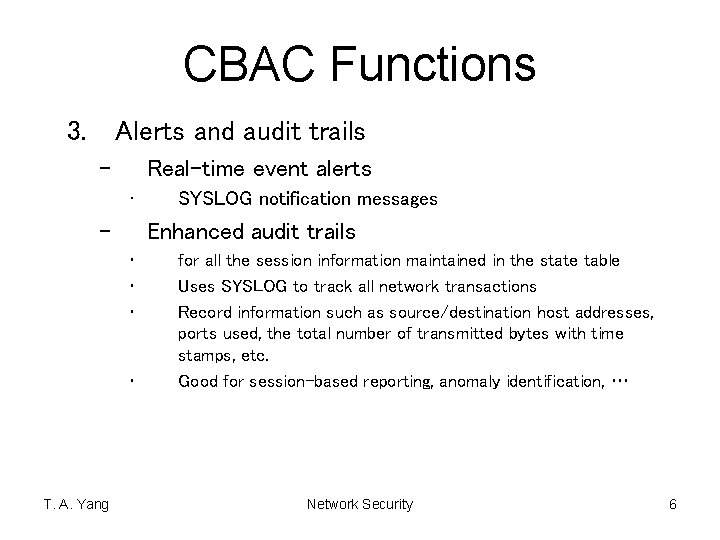 CBAC Functions

3. Alerts and audit trails

– Real-time event alerts

• SYSLOG notification messages

– Enhanced audit trails

• for all the session information maintained in the state table

• Uses SYSLOG to track all network transactions

• Record information such as source/destination host addresses, ports used, the total number of transmitted bytes with time stamps, etc.

• Good for session-based reporting, anomaly identification, …

T. A. Yang

Network Security

6